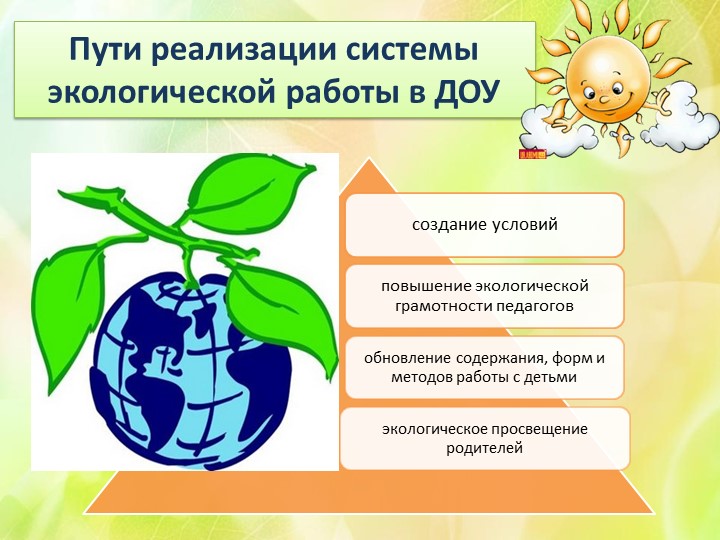 Пути реализации системы экологической работы в ДОУ

создание условий

повышение экологической грамотности педагогов

обновление содержания, форм и методов работы с детьми

экологическое просвещение родителей